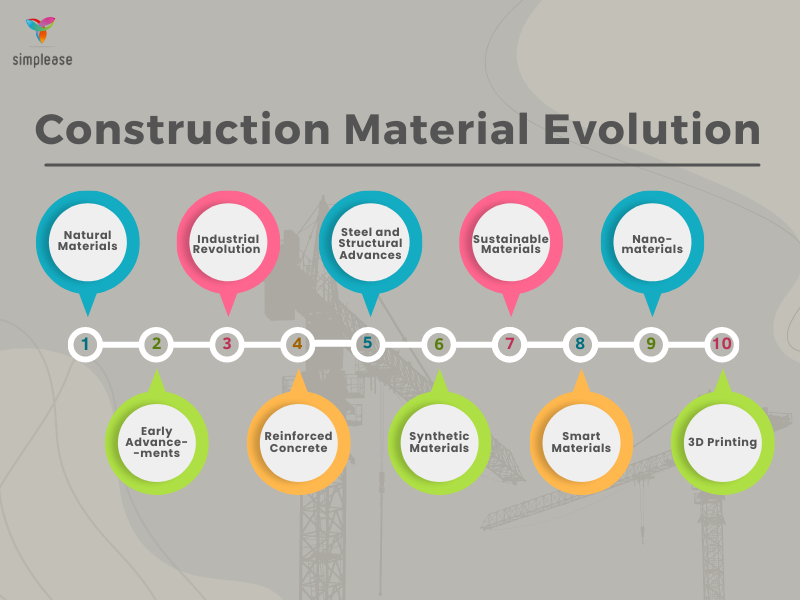 simplease

Construction Material Evolution

Natural Materials

Industrial Revolution

Steel and Structural Advances

Sustainable Materials

Nano-materials

1
2
3
4
5
6
7
8
9
10

Early Advance--ments

Reinforced Concrete

Synthetic Materials

Smart Materials

3D Printing